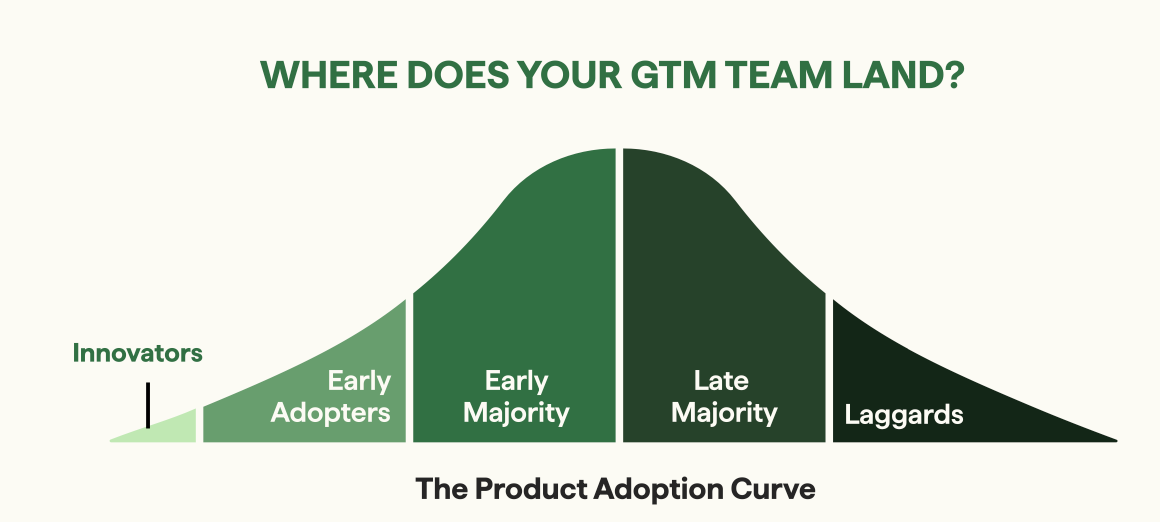 WHERE DOES YOUR GTM TEAM LAND?

Innovators

Early Adopters

Early Majority

Late Majority

Laggards

The Product Adoption Curve